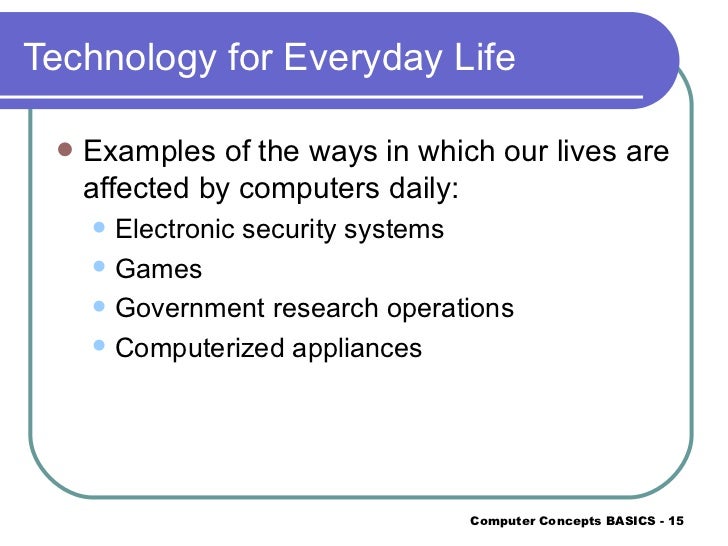 Technology for Everyday Life

- Examples of the ways in which our lives are affected by computers daily:
  - Electronic security systems
  - Games
  - Government research operations
  - Computerized appliances

Computer Concepts BASICS - 15